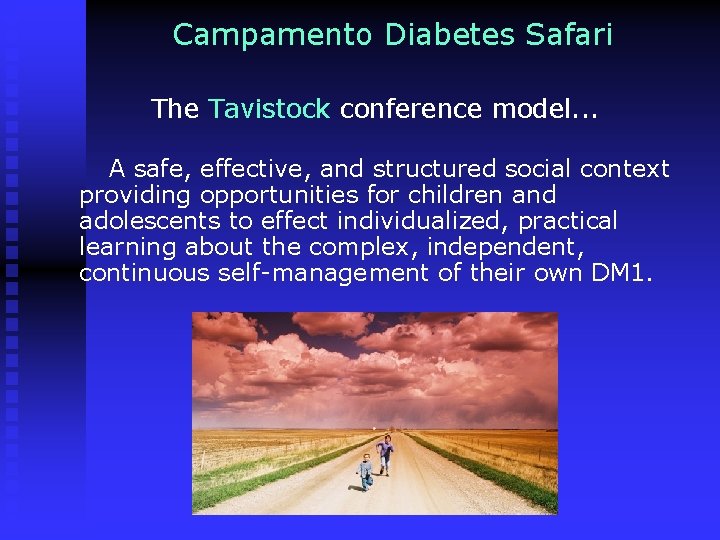 Campamento Diabetes Safari

The Tavistock conference model...

A safe, effective, and structured social context providing opportunities for children and adolescents to effect individualized, practical learning about the complex, independent, continuous self-management of their own DM1.